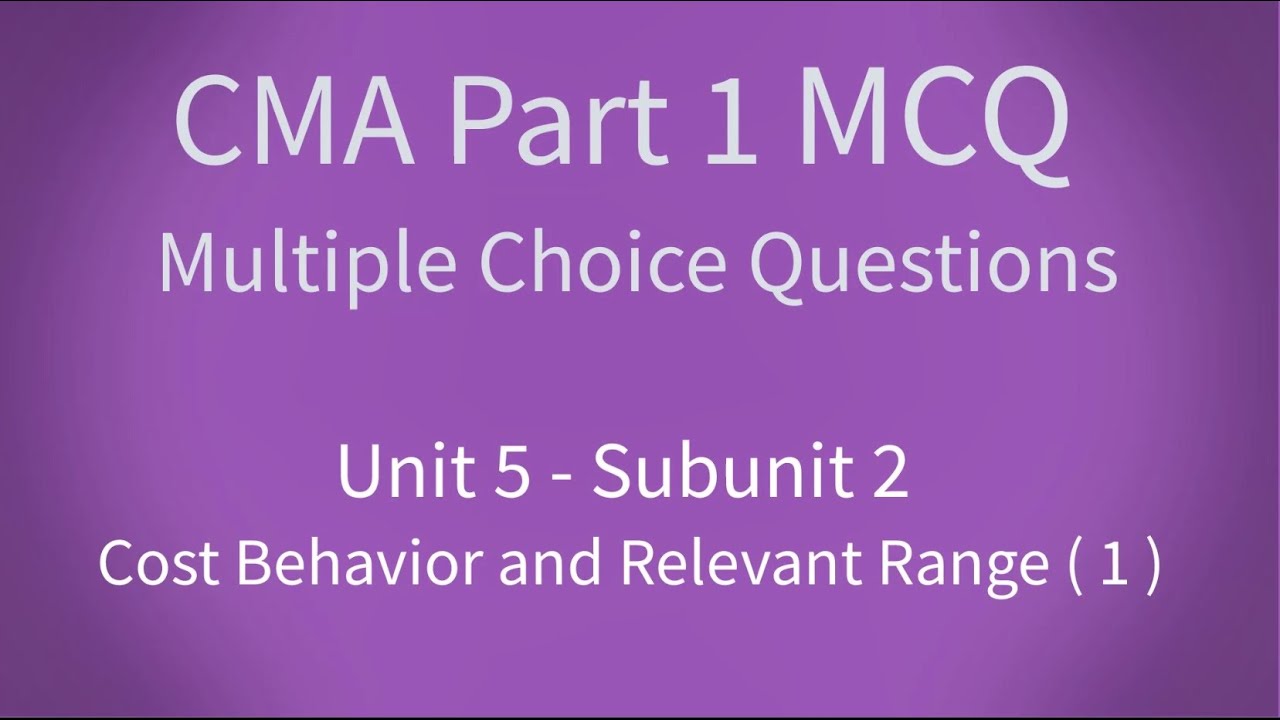 CMA Part 1 MCQ
Multiple Choice Questions

Unit 5 - Subunit 2
Cost Behavior and Relevant Range ( 1 )